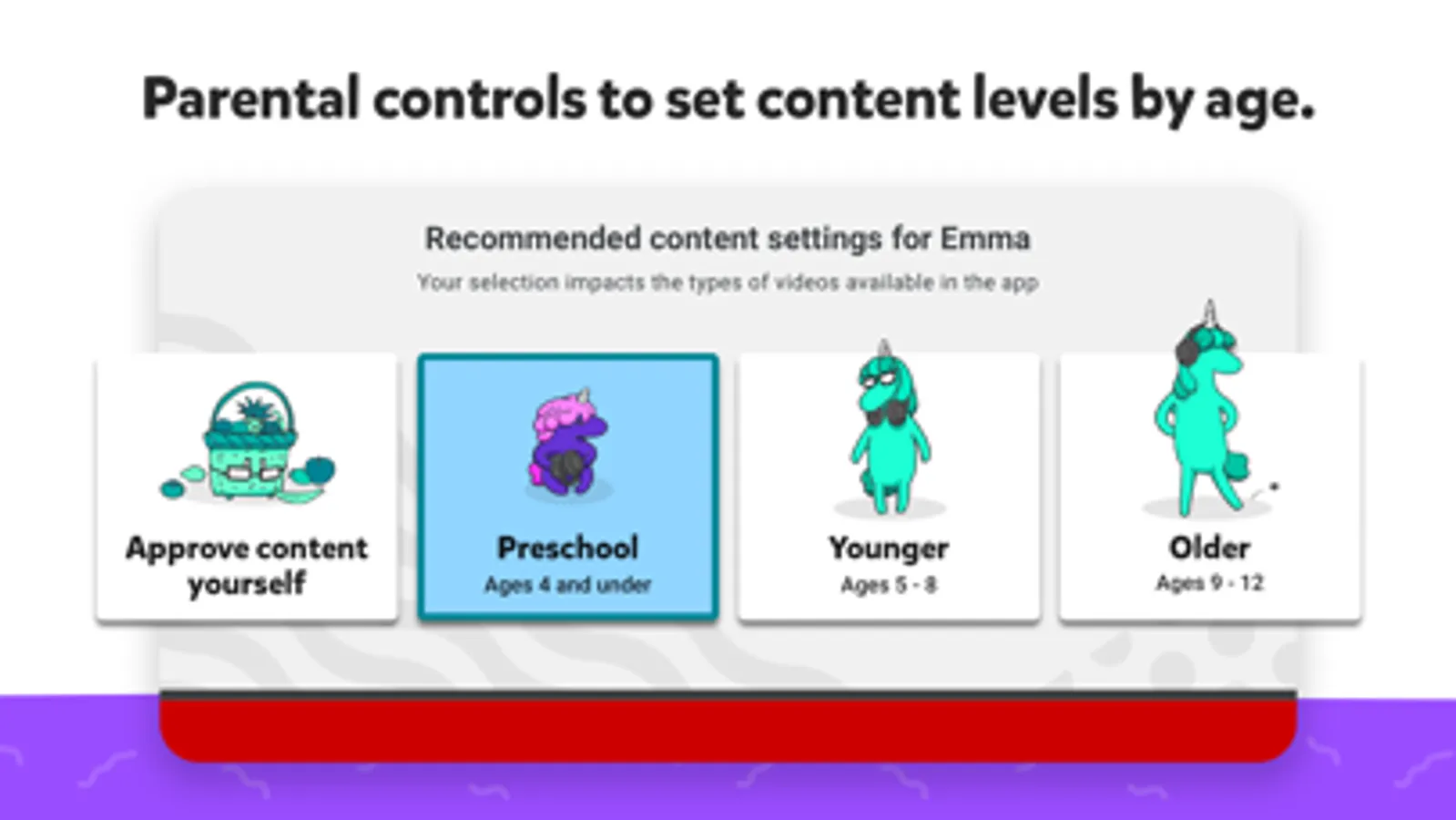 Parental controls to set content levels by age.

Recommended content settings for Emma

Your selection impacts the types of videos available in the app

Approve content yourself

Preschool
Ages 4 and under

Younger
Ages 5 - 8

Older
Ages 9 - 12